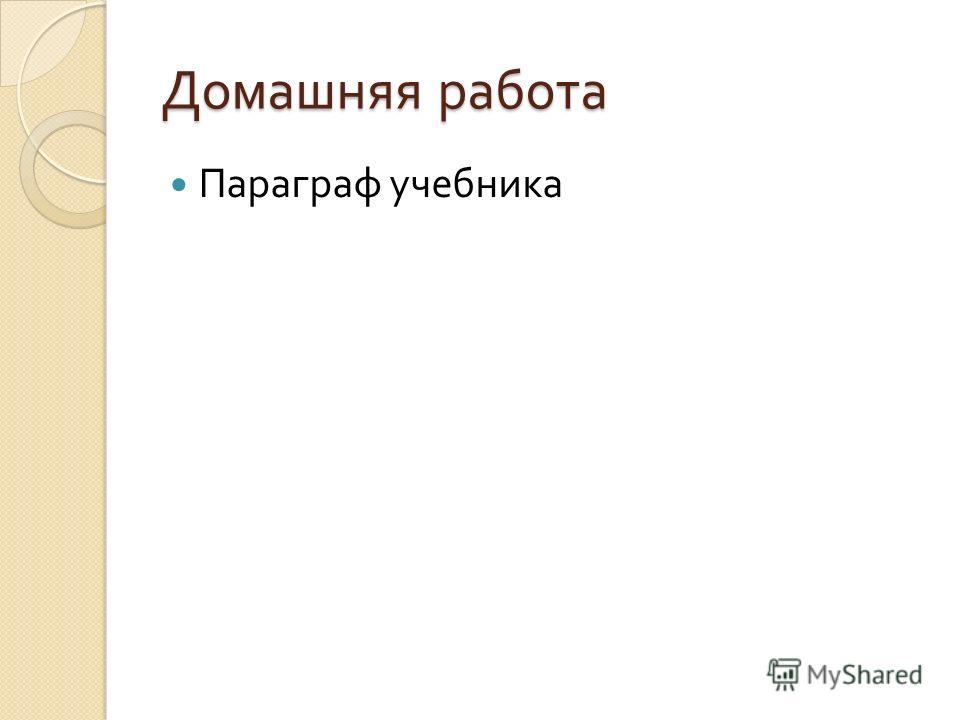 Домашняя работа

Параграф учебника

MyShared